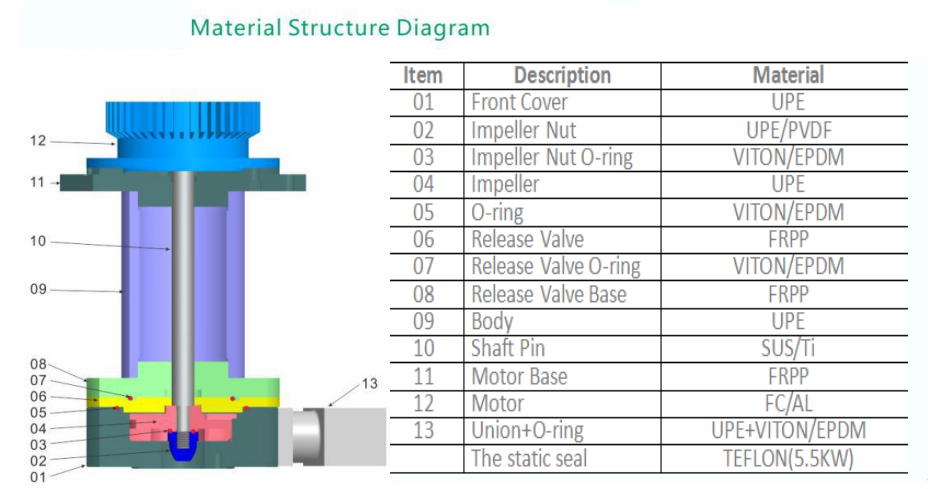 Material Structure Diagram

12
11
10
09
08
07
06
05
04
03
02
01
13

| Item | Description | Material |
|---|---|---|
| 01 | Front Cover | UPE |
| 02 | Impeller Nut | UPE/PVDF |
| 03 | Impeller Nut O-ring | VITON/EPDM |
| 04 | Impeller | UPE |
| 05 | O-ring | VITON/EPDM |
| 06 | Release Valve | FRPP |
| 07 | Release Valve O-ring | VITON/EPDM |
| 08 | Release Valve Base | FRPP |
| 09 | Body | UPE |
| 10 | Shaft Pin | SUS/Ti |
| 11 | Motor Base | FRPP |
| 12 | Motor | FC/AL |
| 13 | Union+O-ring | UPE+VITON/EPDM |
| | The static seal | TEFLON(5.5KW) |